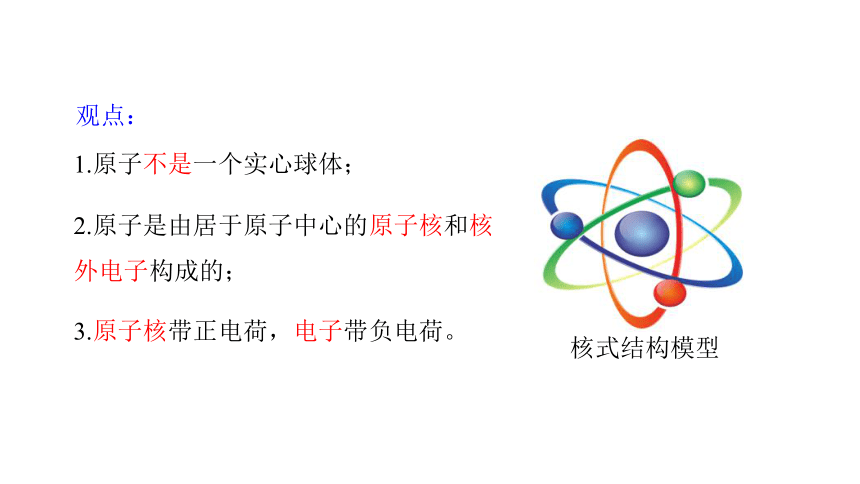 观点：

1.原子不是一个实心球体；

2.原子是由居于原子中心的原子核和核外电子构成的；

3.原子核带正电荷，电子带负电荷。

核式结构模型